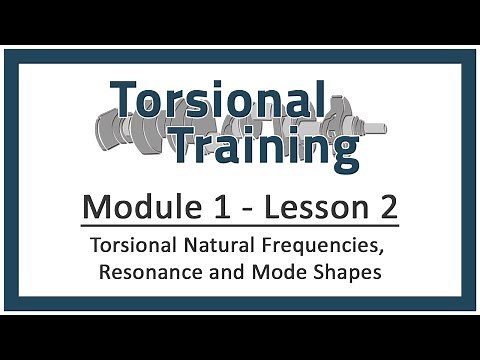 Torsional Training

Module 1 - Lesson 2

Torsional Natural Frequencies, Resonance and Mode Shapes